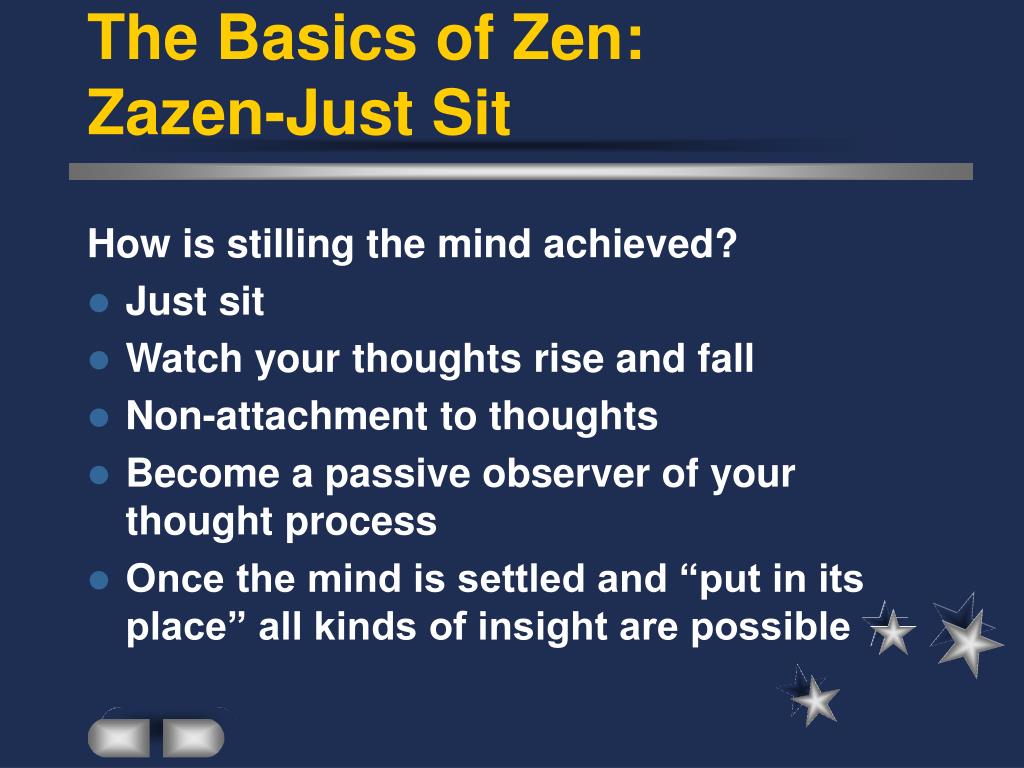 The Basics of Zen:
Zazen-Just Sit

How is stilling the mind achieved?

- Just sit
- Watch your thoughts rise and fall
- Non-attachment to thoughts
- Become a passive observer of your thought process
- Once the mind is settled and “put in its place” all kinds of insight are possible